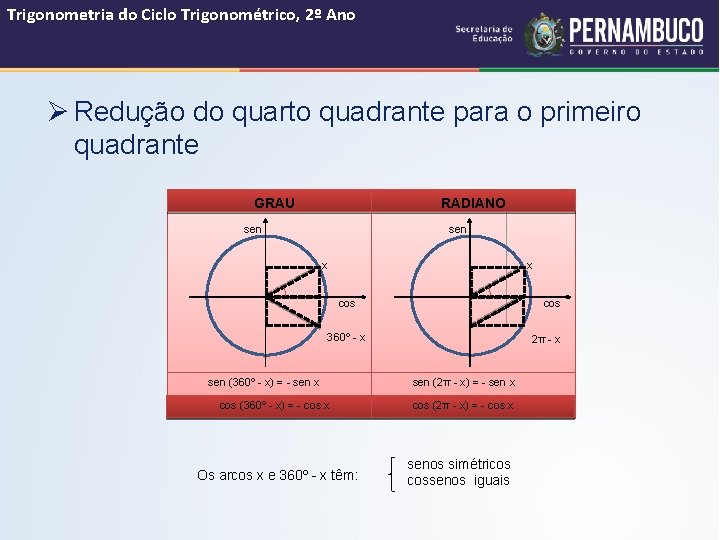 Trigonometria do Ciclo Trigonométrico, 2º Ano

Secretaria de Educação PERNAMBUCO GOVERNO DO ESTADO

➢ Redução do quarto quadrante para o primeiro quadrante

| GRAU | RADIANO |
|---|---|
| sen x cos 360º - x | sen x cos 2π - x |
| sen (360º - x) = - sen x | sen (2π - x) = - sen x |
| cos (360º - x) = - cos x | cos (2π - x) = - cos x |

Os arcos x e 360º - x têm: senos simétricos cossenos iguais